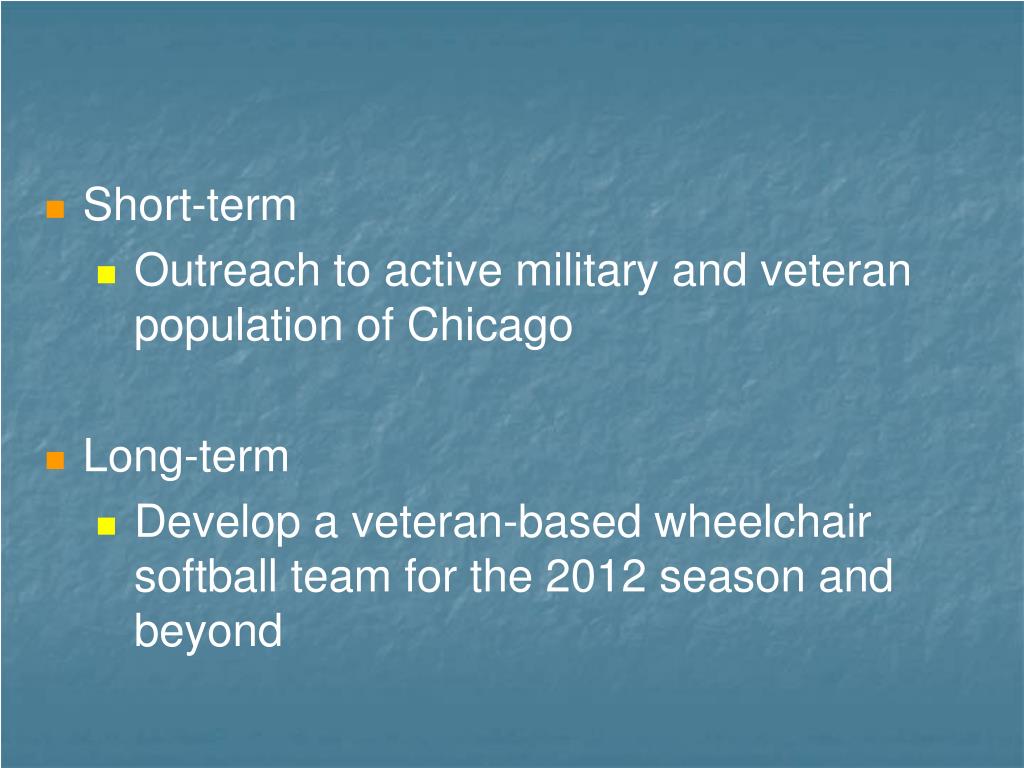 Short-term

Outreach to active military and veteran population of Chicago

Long-term

Develop a veteran-based wheelchair softball team for the 2012 season and beyond